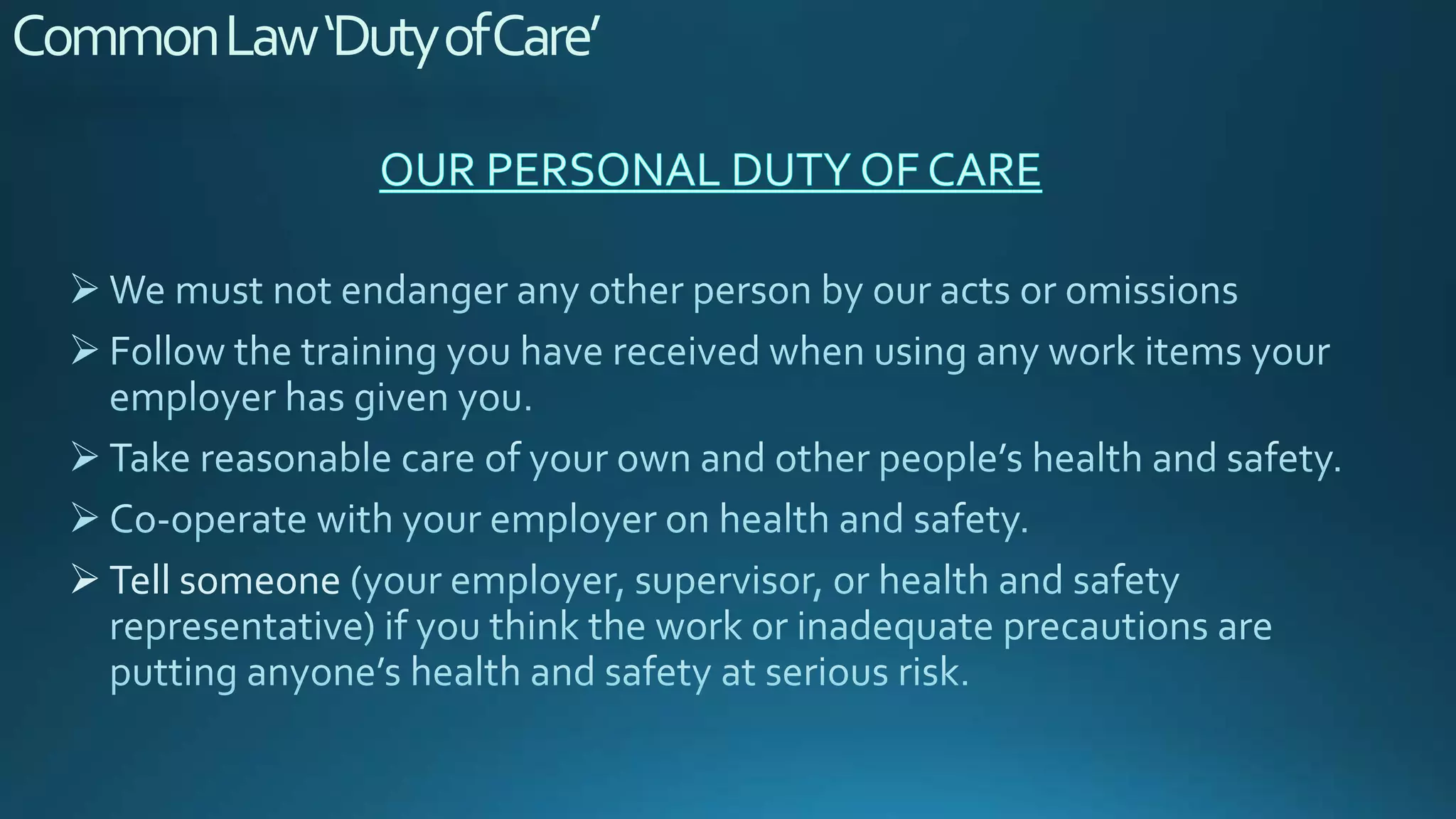 Common Law 'Duty of Care'

OUR PERSONAL DUTY OF CARE

➢ We must not endanger any other person by our acts or omissions

➢ Follow the training you have received when using any work items your employer has given you.

➢ Take reasonable care of your own and other people's health and safety.

➢ Co-operate with your employer on health and safety.

➢ Tell someone (your employer, supervisor, or health and safety representative) if you think the work or inadequate precautions are putting anyone's health and safety at serious risk.